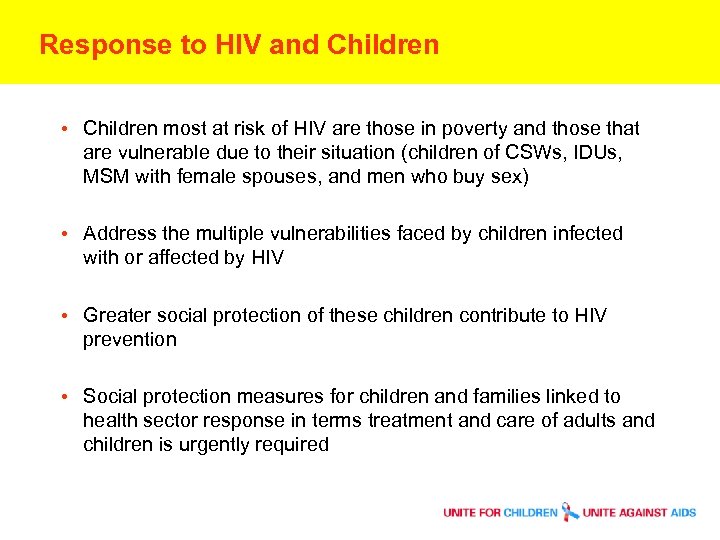 Response to HIV and Children

• Children most at risk of HIV are those in poverty and those that are vulnerable due to their situation (children of CSWs, IDUs, MSM with female spouses, and men who buy sex)

• Address the multiple vulnerabilities faced by children infected with or affected by HIV

• Greater social protection of these children contribute to HIV prevention

• Social protection measures for children and families linked to health sector response in terms treatment and care of adults and children is urgently required

UNITE FOR CHILDREN UNITE AGAINST AIDS